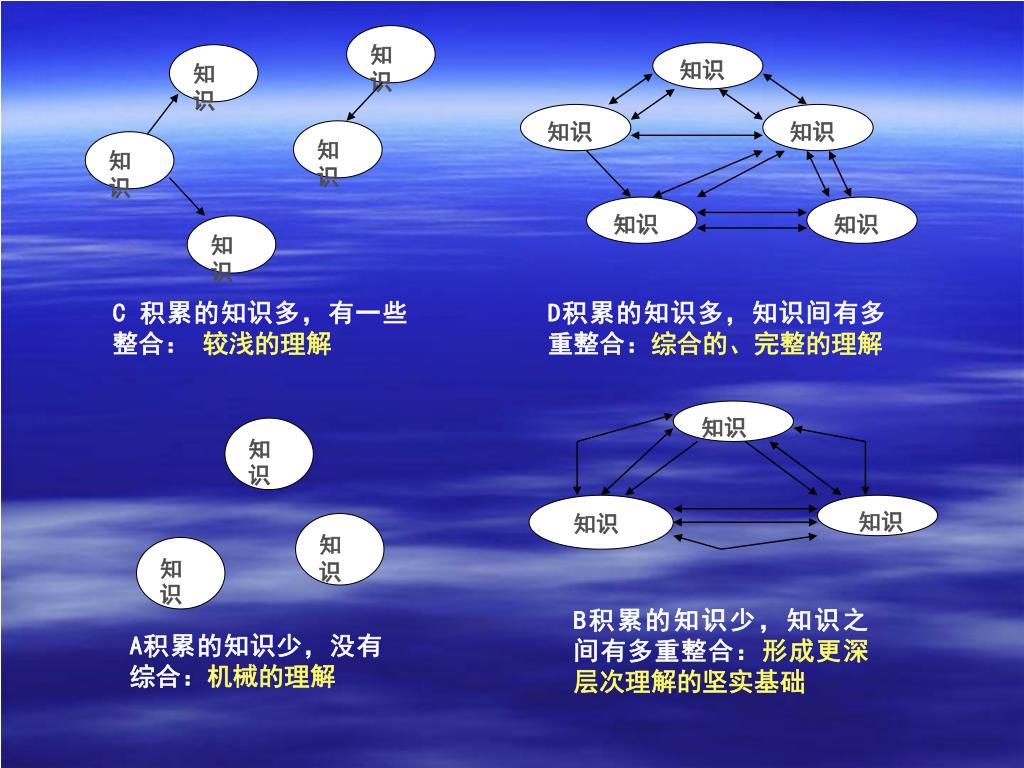 知识

知识

知识

知识

知识

C 积累的知识多，有一些整合： 较浅的理解

知识

知识

知识

知识

知识

D积累的知识多，知识间有多重整合：综合的、完整的理解

知识

知识

知识

A积累的知识少，没有综合：机械的理解

知识

知识

知识

B积累的知识少，知识之间有多重整合：形成更深层次理解的坚实基础